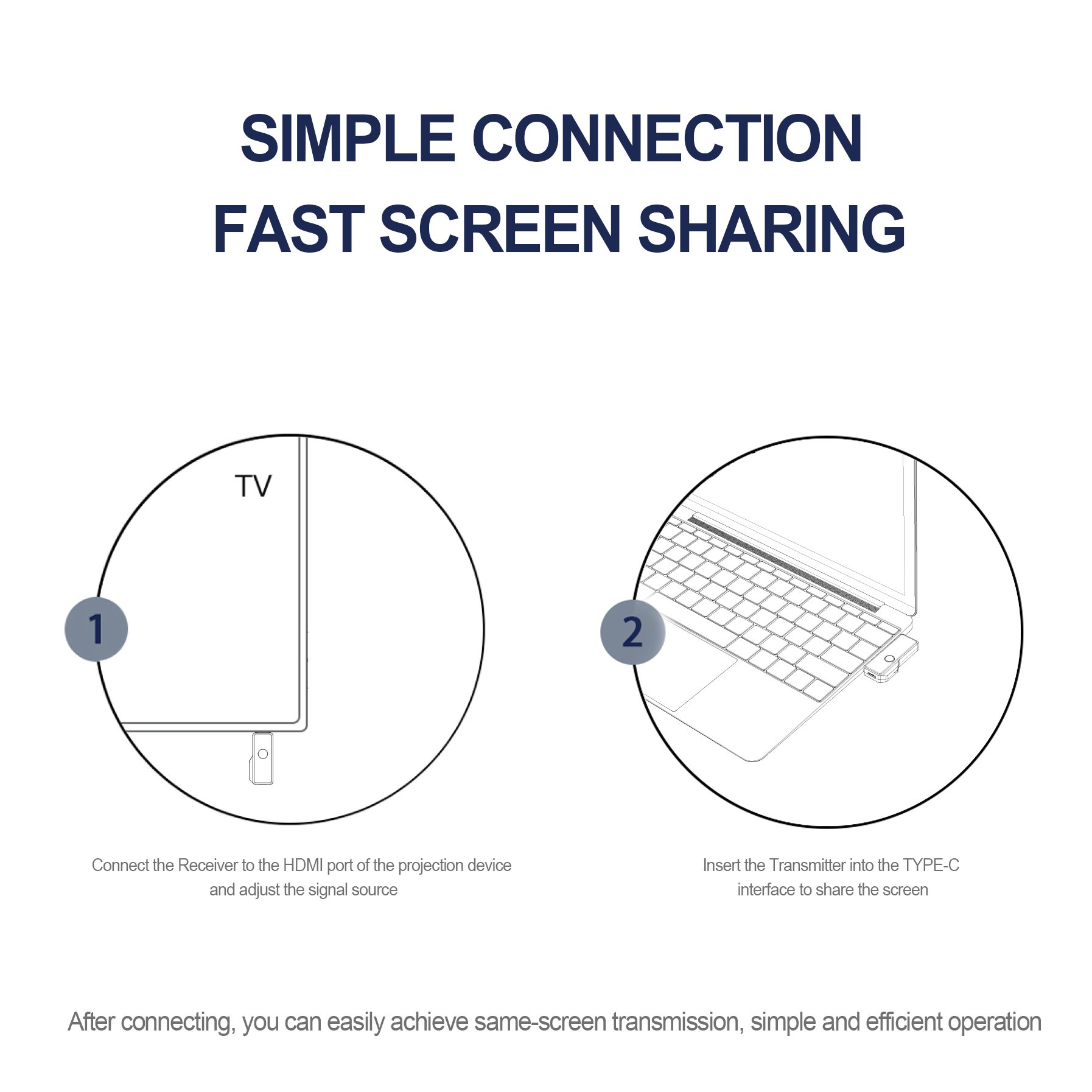 SIMPLE CONNECTION
FAST SCREEN SHARING

TV

1

Connect the Receiver to the HDMI port of the projection device and adjust the signal source

2

Insert the Transmitter into the TYPE-C interface to share the screen

After connecting, you can easily achieve same-screen transmission, simple and efficient operation